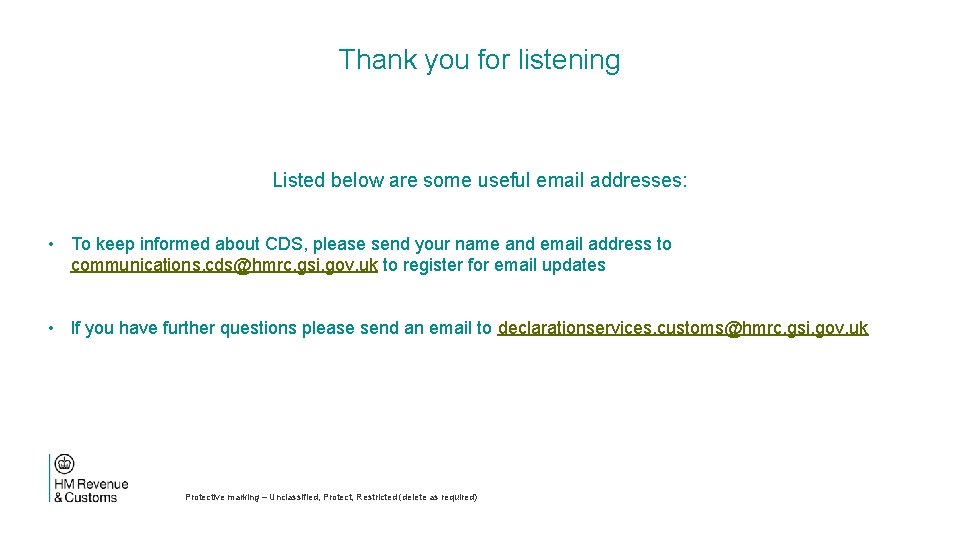 Thank you for listening

Listed below are some useful email addresses:

• To keep informed about CDS, please send your name and email address to communications.cds@hmrc.gsi.gov.uk to register for email updates

• If you have further questions please send an email to declarationservices.customs@hmrc.gsi.gov.uk

HM Revenue & Customs

Protective marking – Unclassified, Protect, Restricted (delete as required)